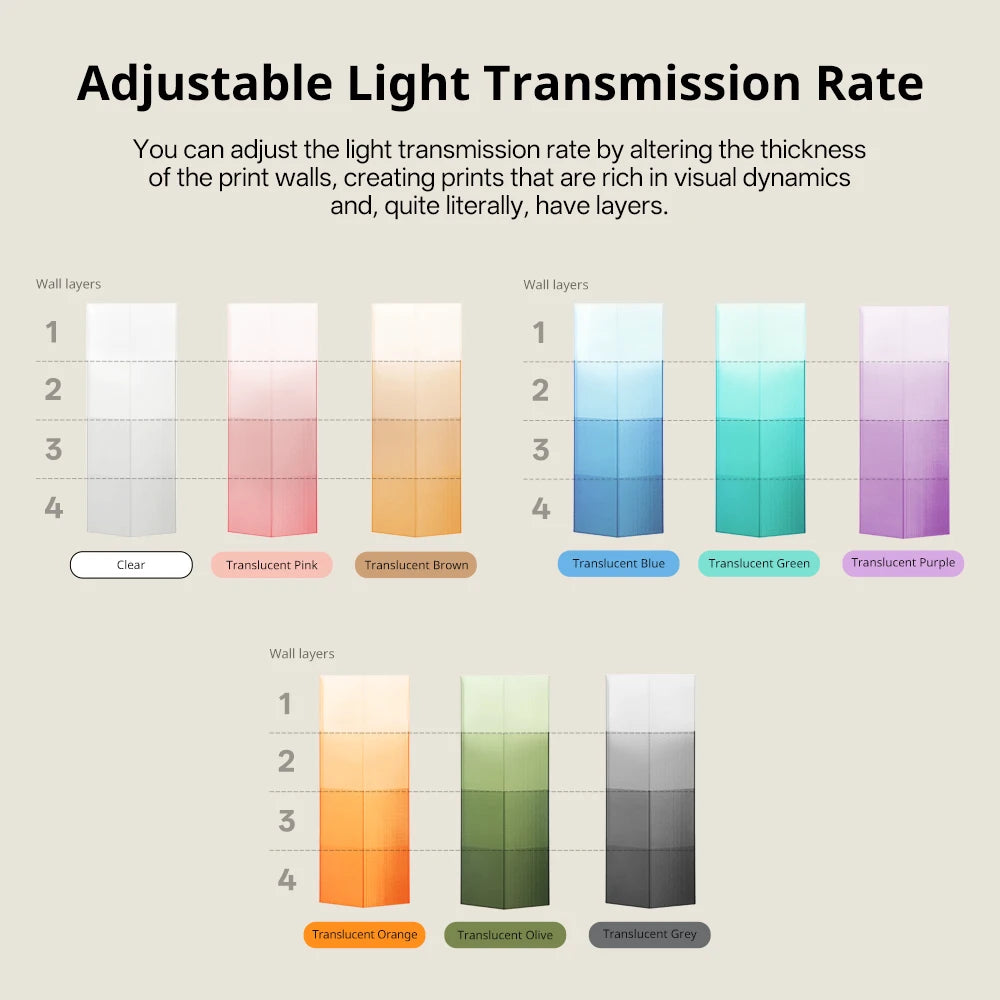 Adjustable Light Transmission Rate

You can adjust the light transmission rate by altering the thickness of the print walls, creating prints that are rich in visual dynamics and, quite literally, have layers.

Wall layers

1
2
3
4

Clear

Translucent Pink

Translucent Brown

Wall layers

1
2
3
4

Translucent Blue

Translucent Green

Translucent Purple

Wall layers

1
2
3
4

Translucent Orange

Translucent Olive

Translucent Grey